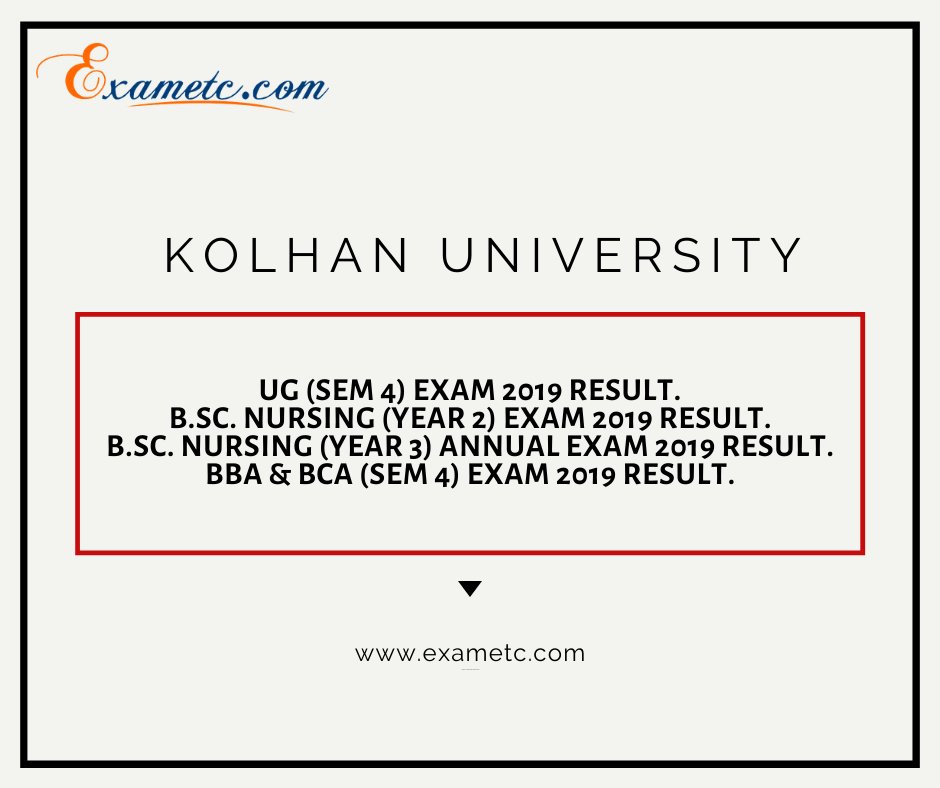 Exametc.com

KOLHAN UNIVERSITY

UG (SEM 4) EXAM 2019 RESULT.
B.SC. NURSING (YEAR 2) EXAM 2019 RESULT.
B.SC. NURSING (YEAR 3) ANNUAL EXAM 2019 RESULT.
BBA & BCA (SEM 4) EXAM 2019 RESULT.

www.exametc.com